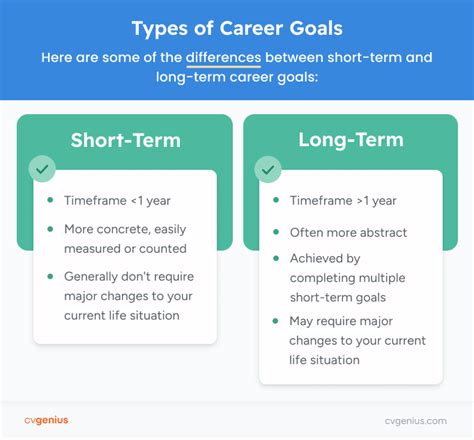 Types of Career Goals

Here are some of the differences between short-term and long-term career goals:

Short-Term

- Timeframe <1 year
- More concrete, easily measured or counted
- Generally don't require major changes to your current life situation

Long-Term

- Timeframe >1 year
- Often more abstract
- Achieved by completing multiple short-term goals
- May require major changes to your current life situation

cvgenius

cvgenius.com